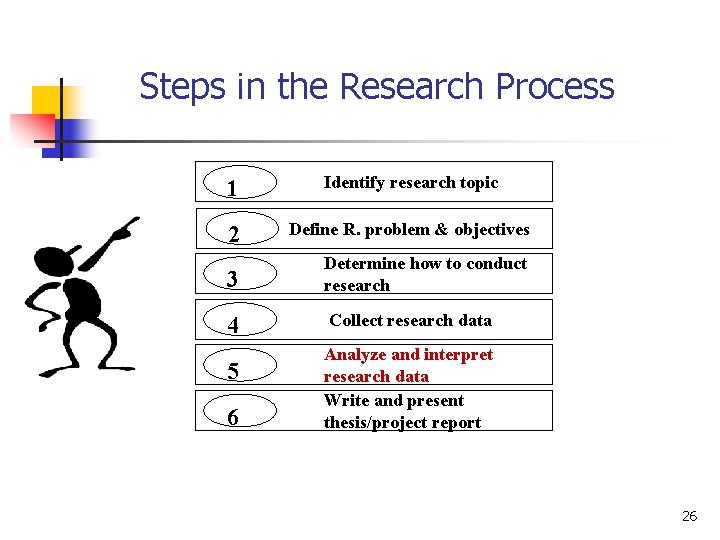 Steps in the Research Process

1 Identify research topic

2 Define R. problem & objectives

3 Determine how to conduct research

4 Collect research data

5 Analyze and interpret research data

6 Write and present thesis/project report

26